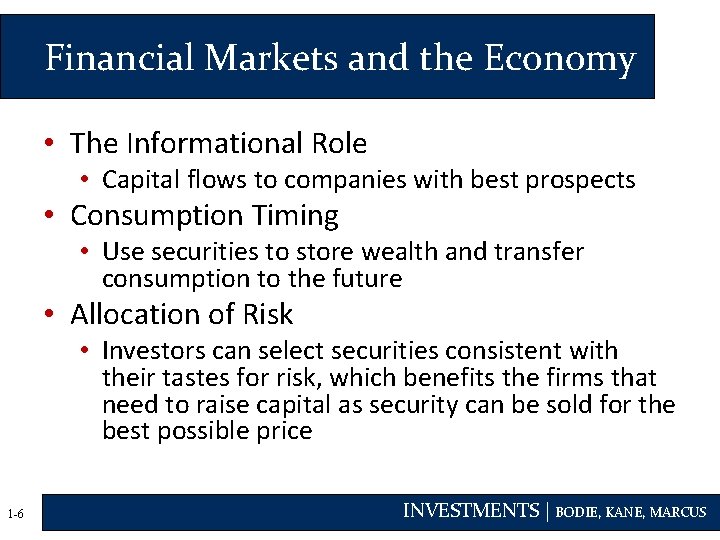 Financial Markets and the Economy

• The Informational Role
 • Capital flows to companies with best prospects
• Consumption Timing
 • Use securities to store wealth and transfer consumption to the future
• Allocation of Risk
 • Investors can select securities consistent with their tastes for risk, which benefits the firms that need to raise capital as security can be sold for the best possible price

1-6

INVESTMENTS | BODIE, KANE, MARCUS